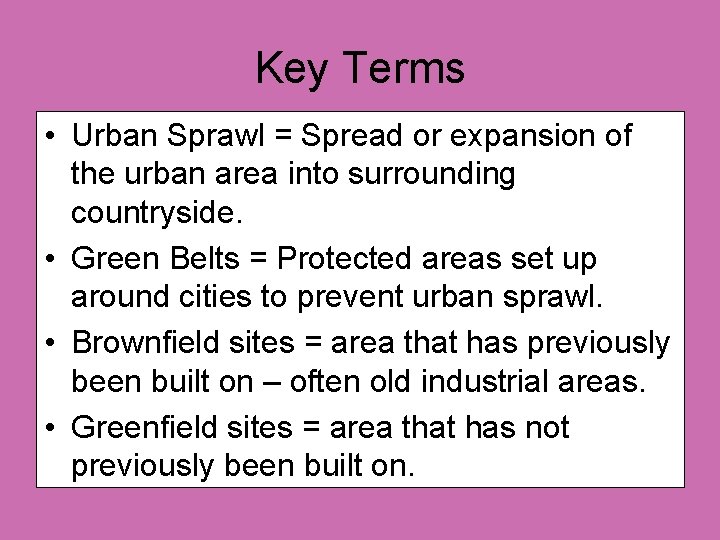 Key Terms

• Urban Sprawl = Spread or expansion of the urban area into surrounding countryside.

• Green Belts = Protected areas set up around cities to prevent urban sprawl.

• Brownfield sites = area that has previously been built on – often old industrial areas.

• Greenfield sites = area that has not previously been built on.